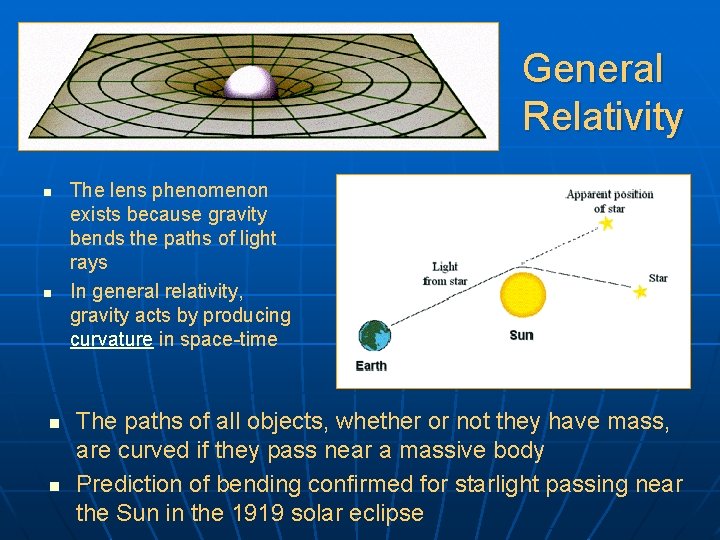 General Relativity

- The lens phenomenon exists because gravity bends the paths of light rays
- In general relativity, gravity acts by producing curvature in space-time

Apparent position of star

Light from star

Star

Sun

Earth

- The paths of all objects, whether or not they have mass, are curved if they pass near a massive body
- Prediction of bending confirmed for starlight passing near the Sun in the 1919 solar eclipse